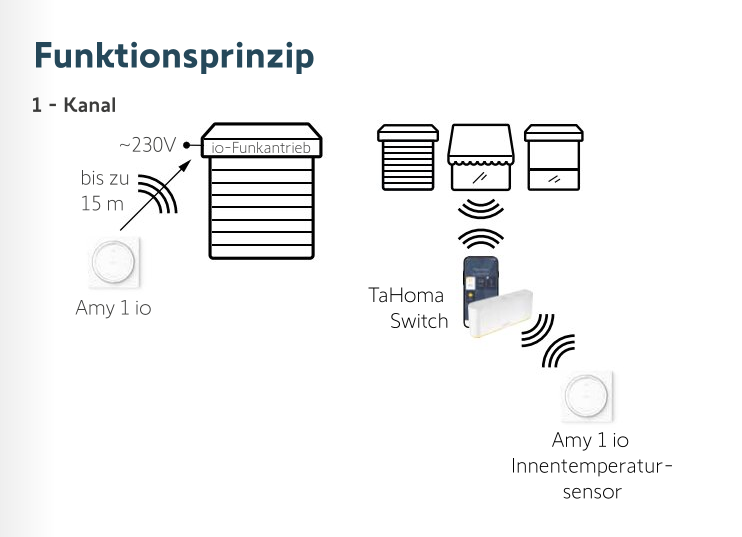 Funktionsprinzip

1 - Kanal

~230V

io-Funkantrieb

bis zu 15 m

Amy 1 io

TaHoma Switch

Amy 1 io Innentemperatursensor